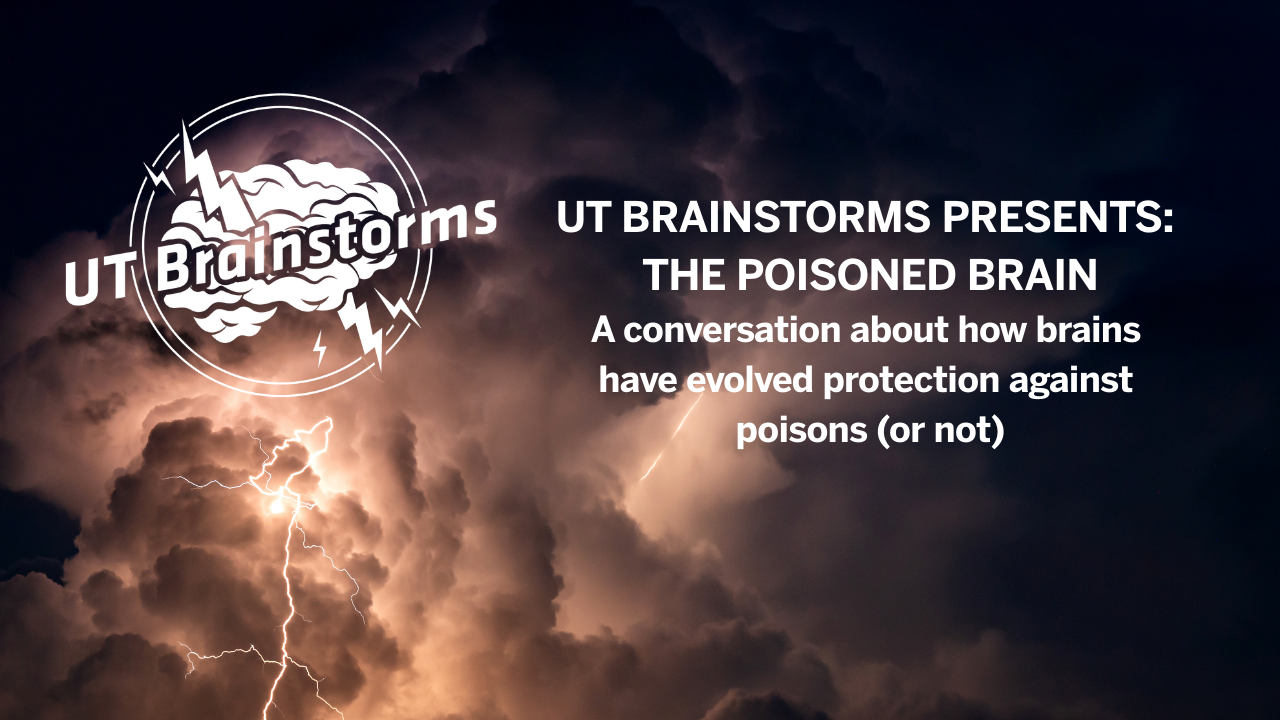 UT Brainstorms

UT BRAINSTORMS PRESENTS:
THE POISONED BRAIN
A conversation about how brains have evolved protection against poisons (or not)